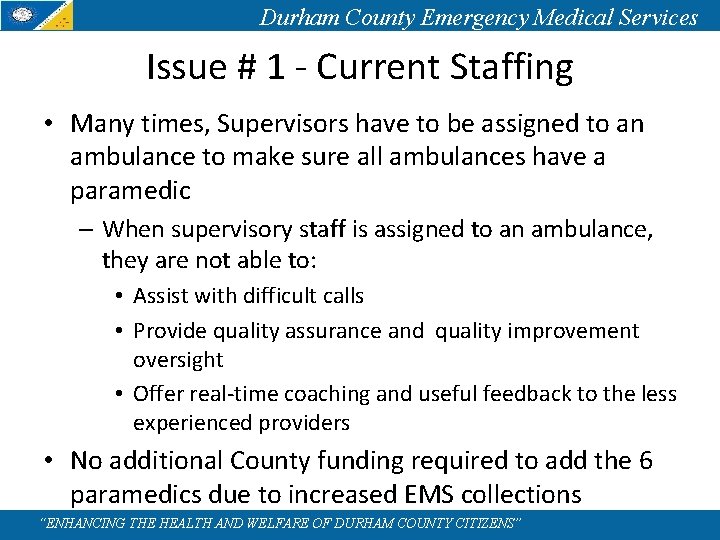 Durham County Emergency Medical Services

Issue # 1 - Current Staffing

• Many times, Supervisors have to be assigned to an ambulance to make sure all ambulances have a paramedic

– When supervisory staff is assigned to an ambulance, they are not able to:

• Assist with difficult calls

• Provide quality assurance and quality improvement oversight

• Offer real-time coaching and useful feedback to the less experienced providers

• No additional County funding required to add the 6 paramedics due to increased EMS collections

"ENHANCING THE HEALTH AND WELFARE OF DURHAM COUNTY CITIZENS"